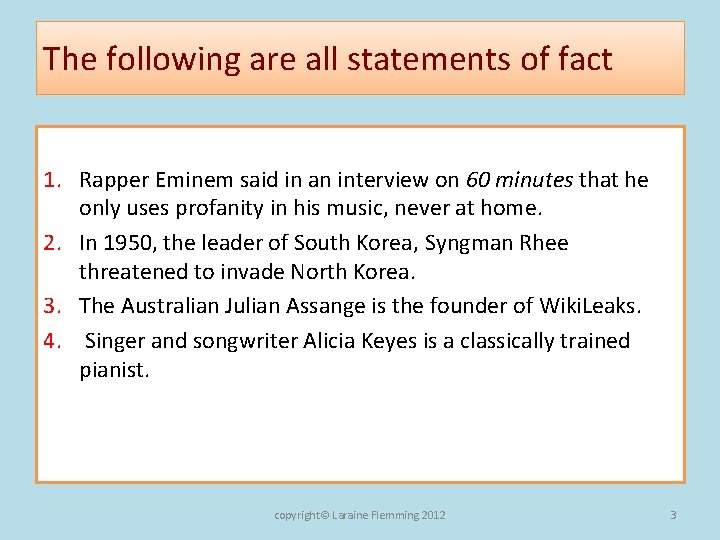 The following are all statements of fact

1. Rapper Eminem said in an interview on 60 minutes that he only uses profanity in his music, never at home.
2. In 1950, the leader of South Korea, Syngman Rhee threatened to invade North Korea.
3. The Australian Julian Assange is the founder of WikiLeaks.
4. Singer and songwriter Alicia Keyes is a classically trained pianist.

copyright© Laraine Flemming 2012

3